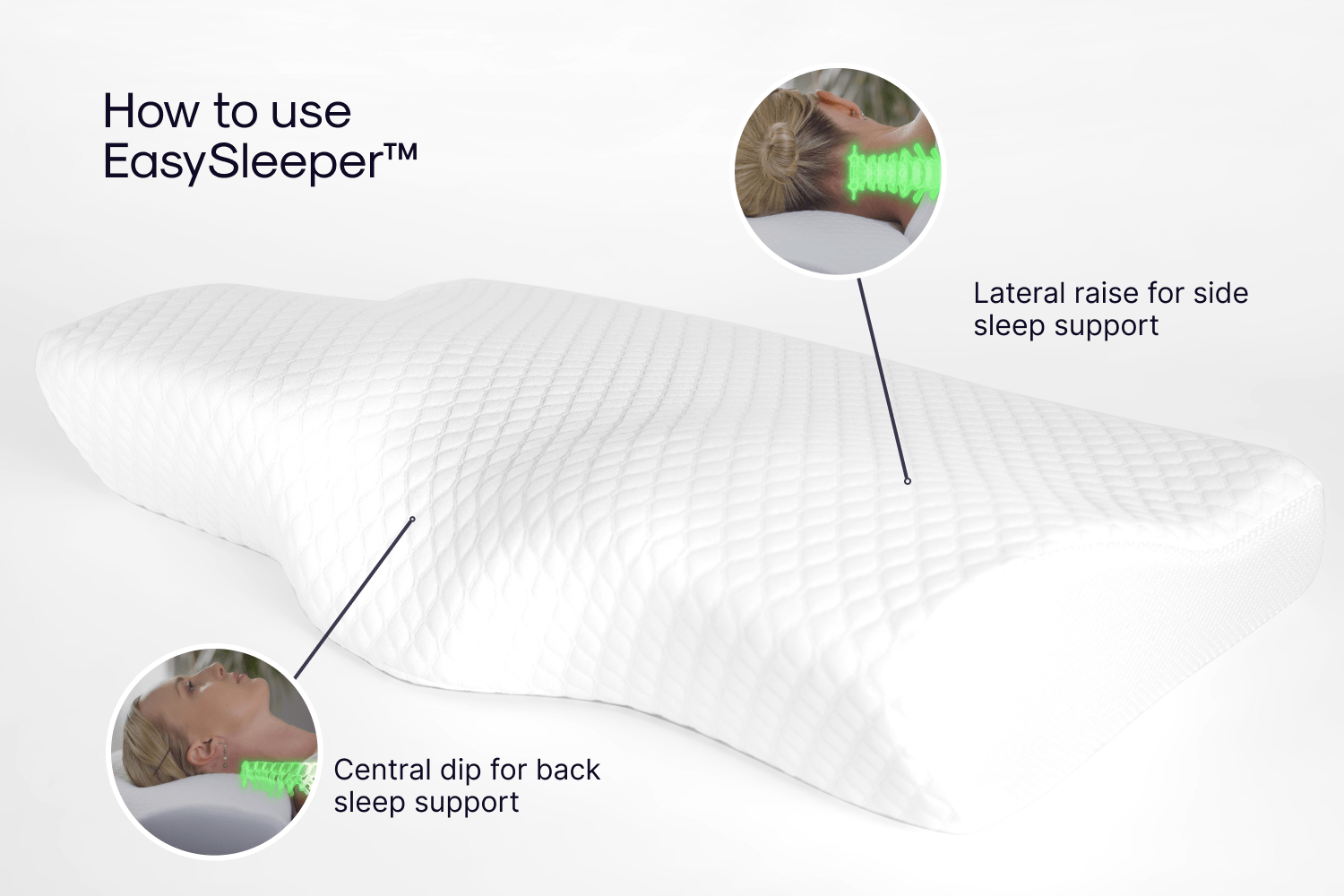 How to use EasySleeper™

Lateral raise for side sleep support

Central dip for back sleep support